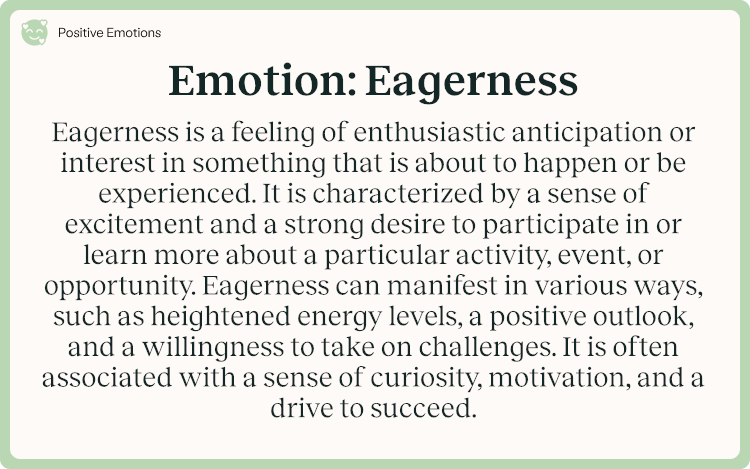 Positive Emotions

Emotion: Eagerness

Eagerness is a feeling of enthusiastic anticipation or interest in something that is about to happen or be experienced. It is characterized by a sense of excitement and a strong desire to participate in or learn more about a particular activity, event, or opportunity. Eagerness can manifest in various ways, such as heightened energy levels, a positive outlook, and a willingness to take on challenges. It is often associated with a sense of curiosity, motivation, and a drive to succeed.